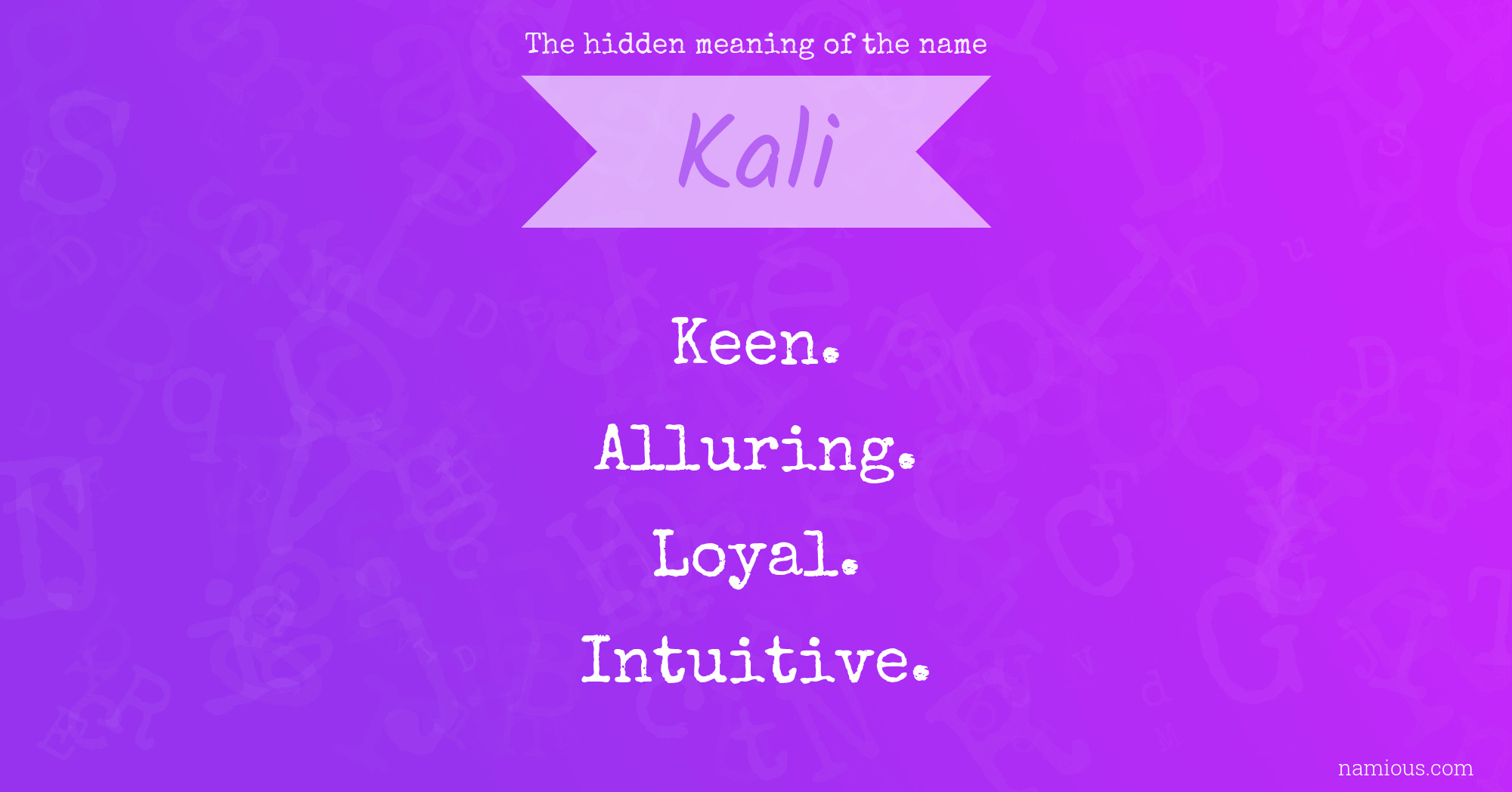 The hidden meaning of the name

Kali

Keen.

Alluring.

Loyal.

Intuitive.

namious.com